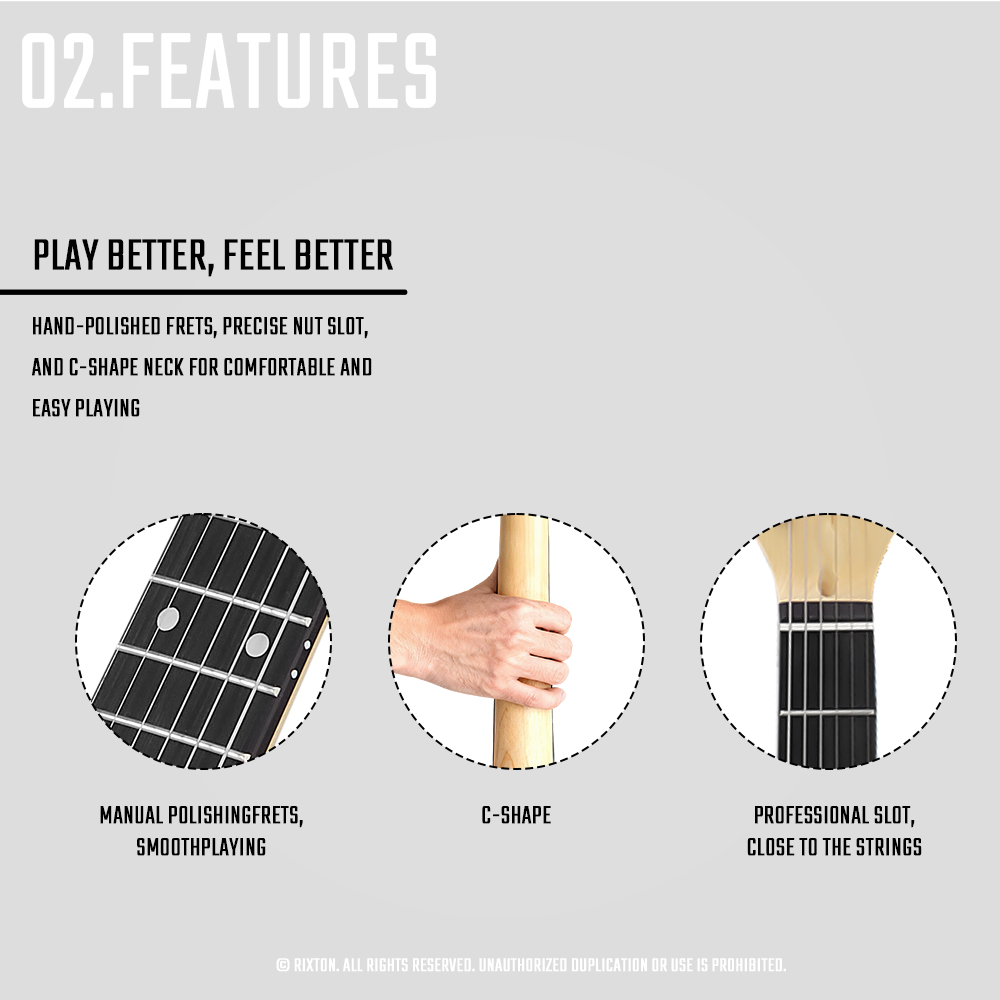 02.FEATURES

PLAY BETTER, FEEL BETTER

HAND-POLISHED FRETS, PRECISE NUT SLOT, AND C-SHAPE NECK FOR COMFORTABLE AND EASY PLAYING

MANUAL POLISHINGFRETS, SMOOTHPLAYING

C-SHAPE

PROFESSIONAL SLOT, CLOSE TO THE STRINGS

© RIXTON. ALL RIGHTS RESERVED. UNAUTHORIZED DUPLICATION OR USE IS PROHIBITED.